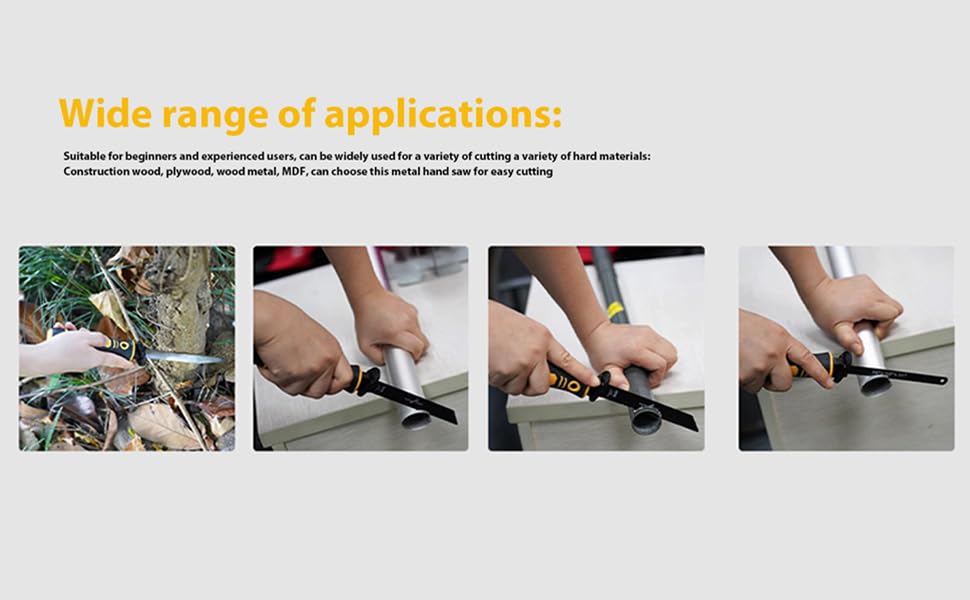 Wide range of applications:

Suitable for beginners and experienced users, can be widely used for a variety of cutting a variety of hard materials:
Construction wood, plywood, wood metal, MDF, can choose this metal hand saw for easy cutting